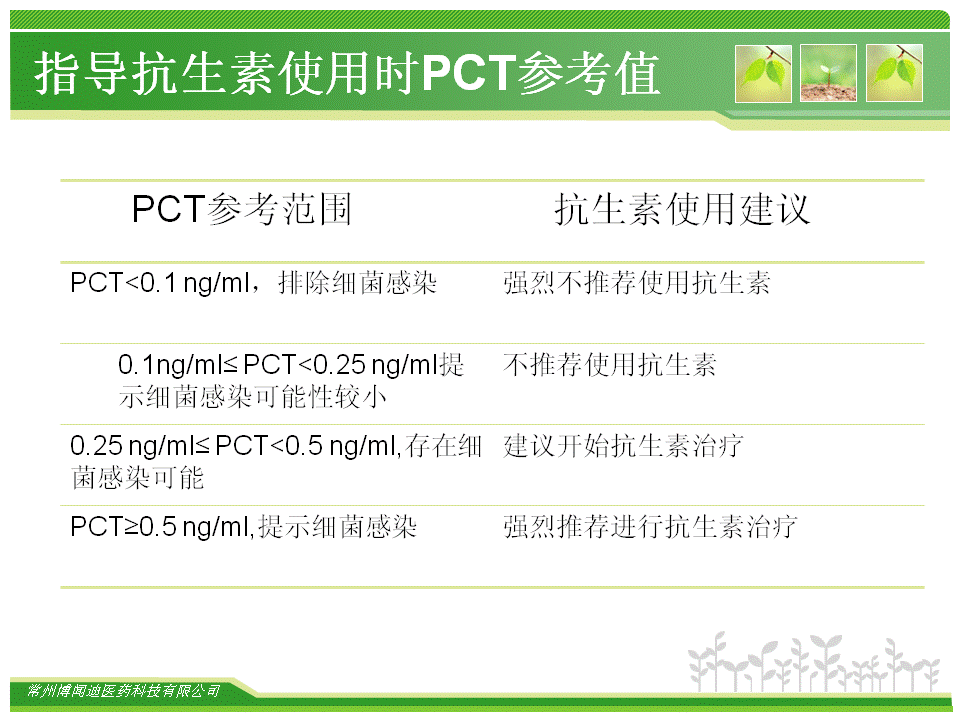 指导抗生素使用时PCT参考值

| PCT参考范围 | 抗生素使用建议 |
|---|---|
| PCT<0.1 ng/ml，排除细菌感染 | 强烈不推荐使用抗生素 |
| 0.1ng/ml≤ PCT<0.25 ng/ml提示细菌感染可能性较小 | 不推荐使用抗生素 |
| 0.25 ng/ml≤ PCT<0.5 ng/ml,存在细菌感染可能 | 建议开始抗生素治疗 |
| PCT≥0.5 ng/ml,提示细菌感染 | 强烈推荐进行抗生素治疗 |

常州博闻迪医药科技有限公司